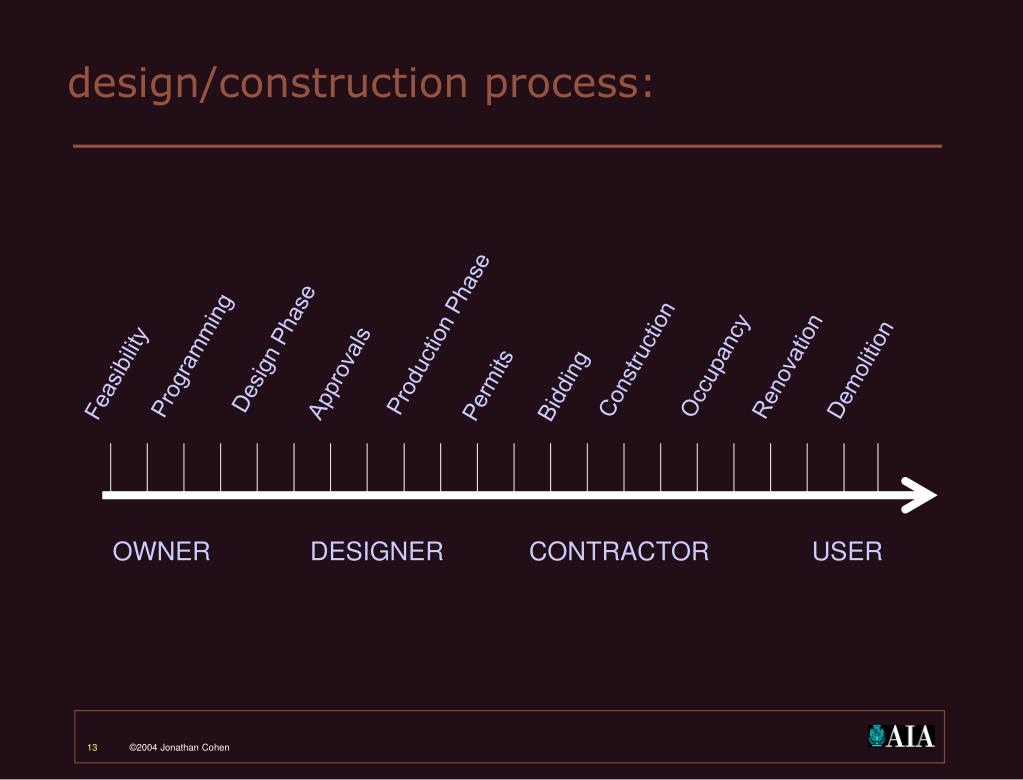 design/construction process:

Feasibility
Programming
Design Phase
Approvals
Production Phase
Permits
Bidding
Construction
Occupancy
Renovation
Demolition

OWNER DESIGNER CONTRACTOR USER

13 ©2004 Jonathan Cohen

AIA